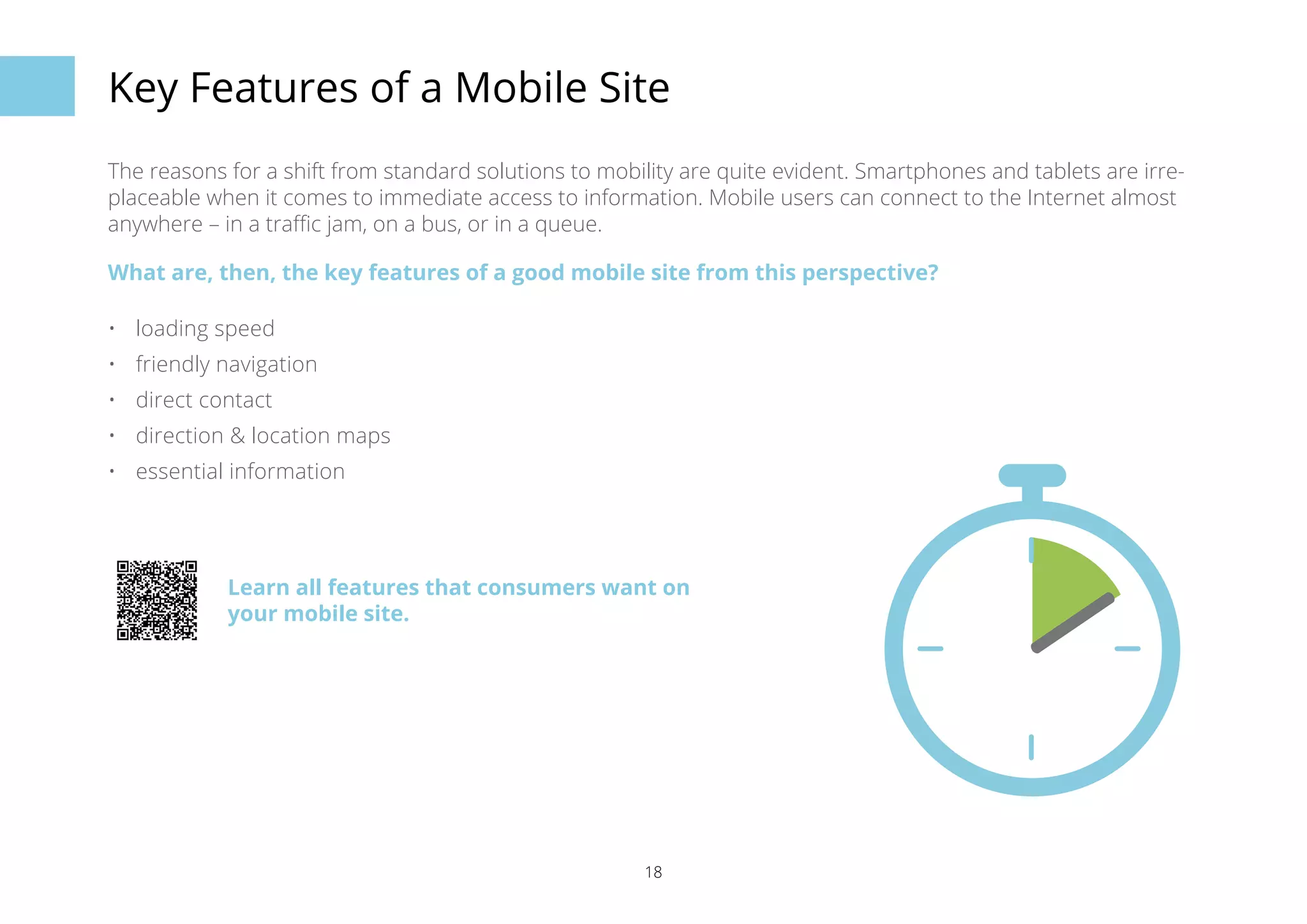 Key Features of a Mobile Site

The reasons for a shift from standard solutions to mobility are quite evident. Smartphones and tablets are irreplaceable when it comes to immediate access to information. Mobile users can connect to the Internet almost anywhere – in a traffic jam, on a bus, or in a queue.

What are, then, the key features of a good mobile site from this perspective?

• loading speed
• friendly navigation
• direct contact
• direction & location maps
• essential information

Learn all features that consumers want on your mobile site.

18